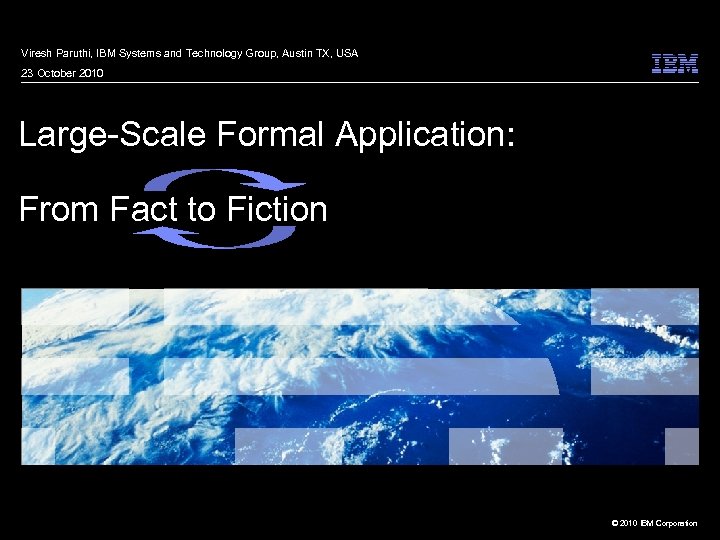 Viresh Paruthi, IBM Systems and Technology Group, Austin TX, USA
23 October 2010

IBM

Large-Scale Formal Application:

From Fact to Fiction

© 2010 IBM Corporation